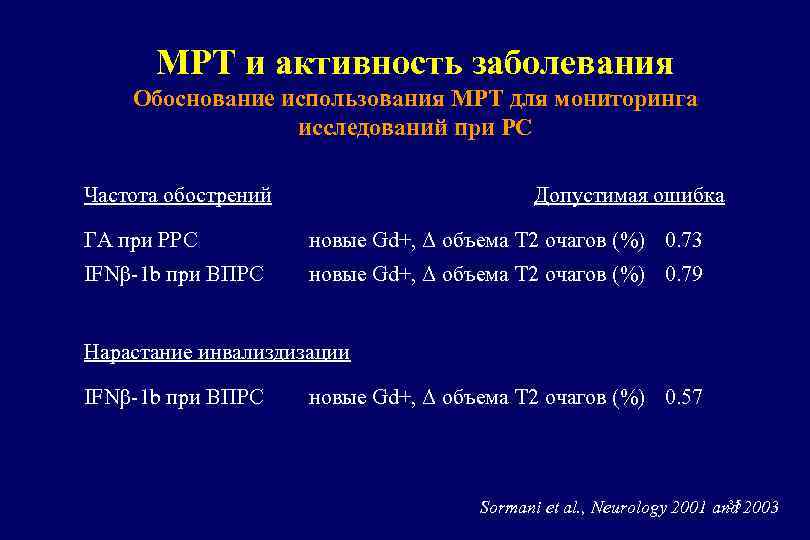 МРТ и активность заболевания
Обоснование использования МРТ для мониторинга исследований при РС

Частота обострений Допустимая ошибка

ГА при РРС новые Gd+, Δ объема Т2 очагов (%) 0.73
IFNβ-1b при ВПРС новые Gd+, Δ объема Т2 очагов (%) 0.79

Нарастание инвализдизации

IFNβ-1b при ВПРС новые Gd+, Δ объема Т2 очагов (%) 0.57

Sormani et al., Neurology 2001 and 2003

35